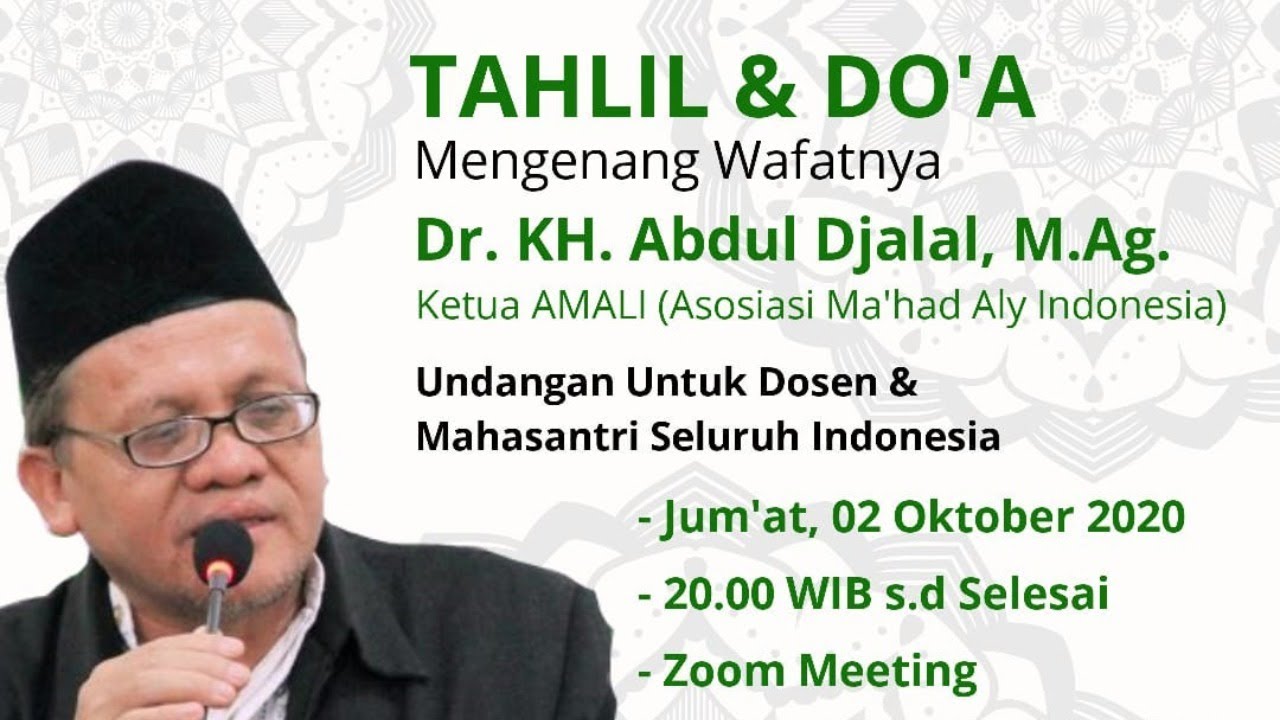 TAHLIL & DO'A
Mengenang Wafatnya
Dr. KH. Abdul Djalal, M.Ag.
Ketua AMALI (Asosiasi Ma'had Aly Indonesia)

Undangan Untuk Dosen & Mahasantri Seluruh Indonesia

- Jum'at, 02 Oktober 2020
- 20.00 WIB s.d Selesai
- Zoom Meeting